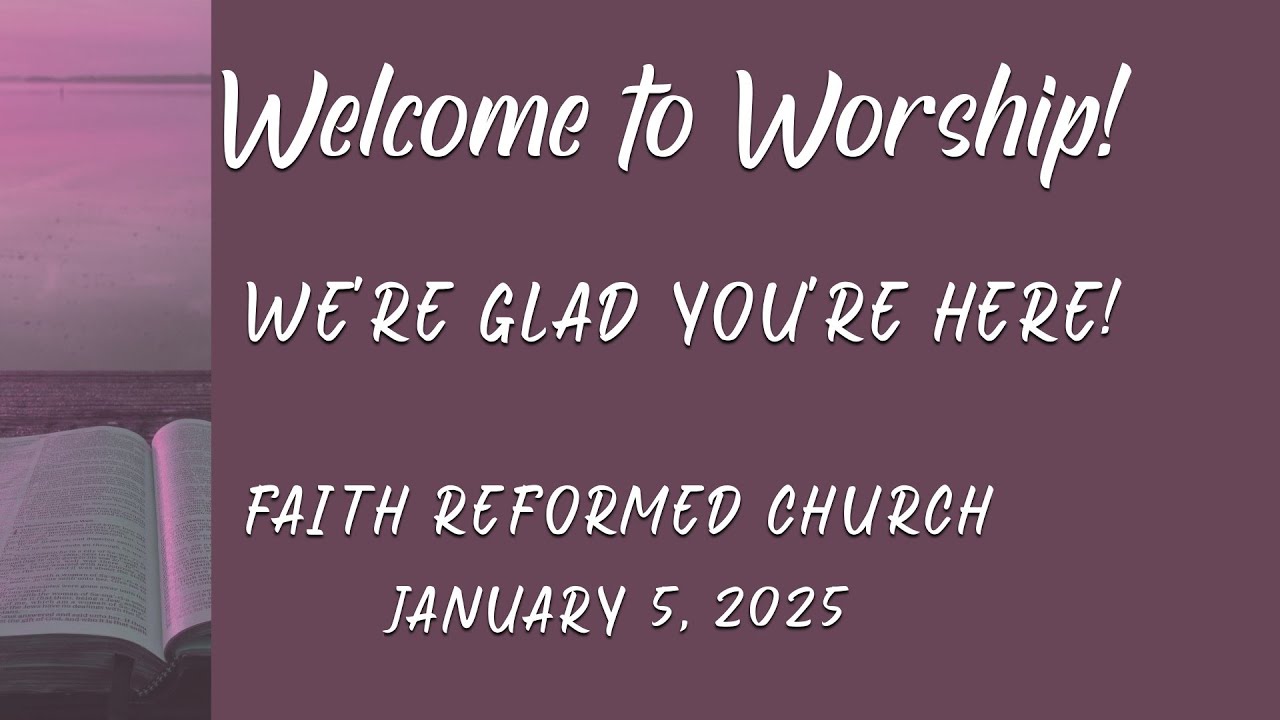 Welcome to Worship!

WE'RE GLAD YOU'RE HERE!

FAITH REFORMED CHURCH
JANUARY 5, 2025